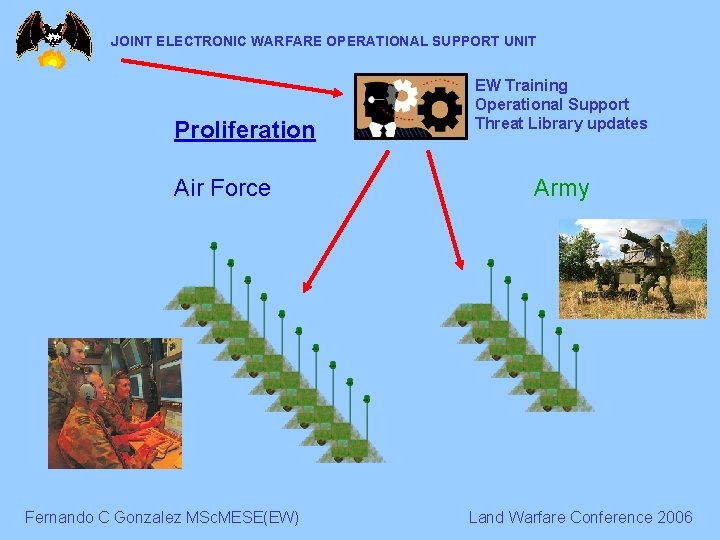 JOINT ELECTRONIC WARFARE OPERATIONAL SUPPORT UNIT

EW Training
Operational Support
Threat Library updates

Proliferation

Air Force

Army

Fernando C Gonzalez MScMESE(EW)

Land Warfare Conference 2006